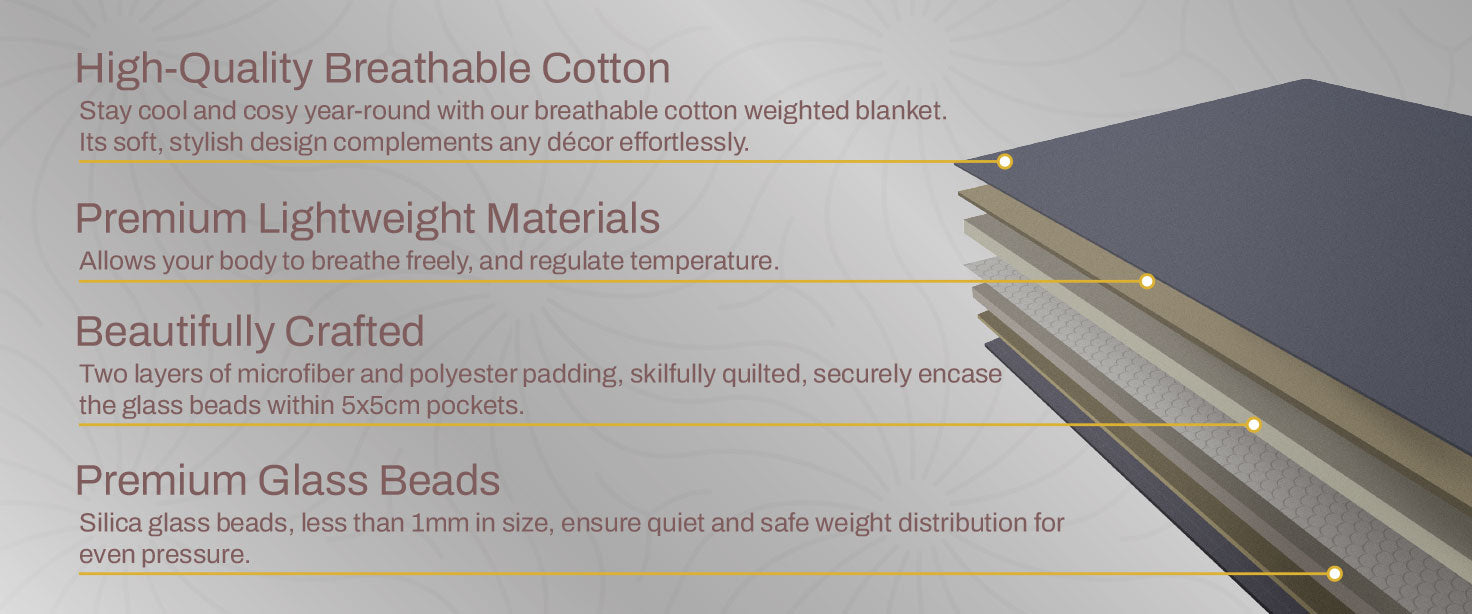 High-Quality Breathable Cotton
Stay cool and cosy year-round with our breathable cotton weighted blanket. Its soft, stylish design complements any décor effortlessly.

Premium Lightweight Materials
Allows your body to breathe freely, and regulate temperature.

Beautifully Crafted
Two layers of microfiber and polyester padding, skilfully quilted, securely encase the glass beads within 5x5cm pockets.

Premium Glass Beads
Silica glass beads, less than 1mm in size, ensure quiet and safe weight distribution for even pressure.